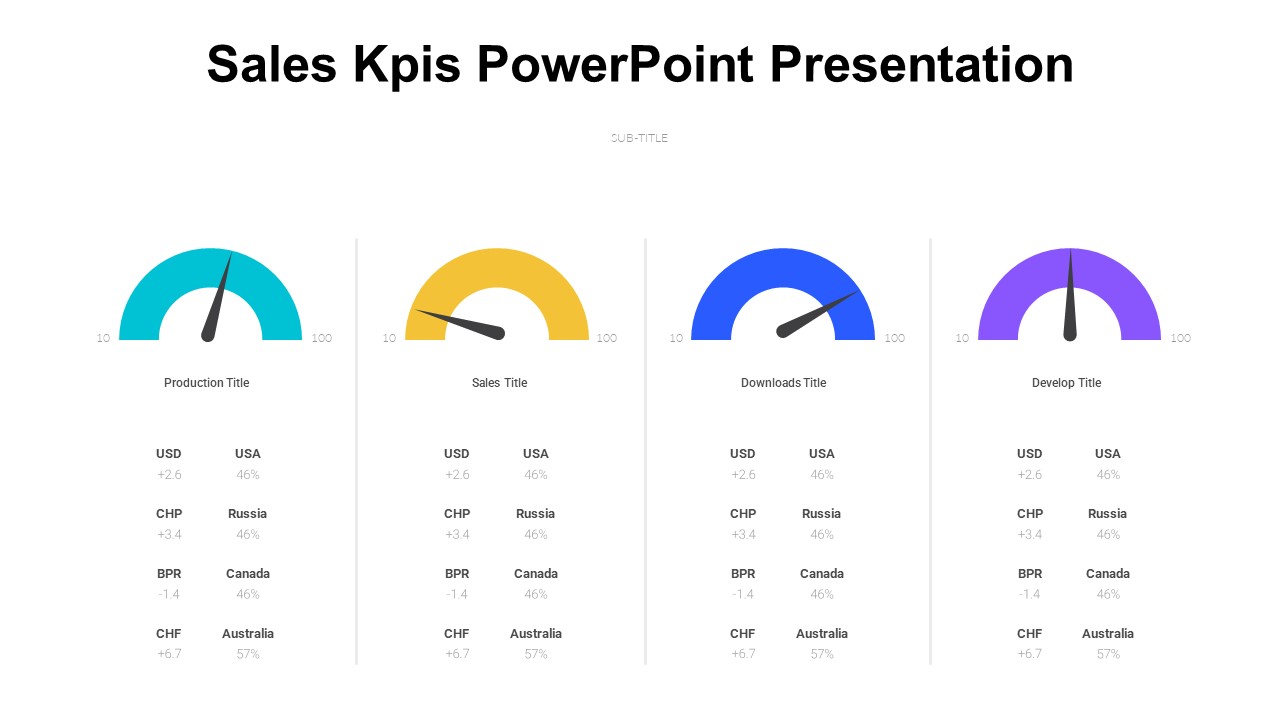 Sales Kpis PowerPoint Presentation

SUB-TITLE

10 100

Production Title

USD +2.6
USA 46%
CHP +3.4
Russia 46%
BPR -1.4
Canada 46%
CHF +6.7
Australia 57%

10 100

Sales Title

USD +2.6
USA 46%
CHP +3.4
Russia 46%
BPR -1.4
Canada 46%
CHF +6.7
Australia 57%

10 100

Downloads Title

USD +2.6
USA 46%
CHP +3.4
Russia 46%
BPR -1.4
Canada 46%
CHF +6.7
Australia 57%

10 100

Develop Title

USD +2.6
USA 46%
CHP +3.4
Russia 46%
BPR -1.4
Canada 46%
CHF +6.7
Australia 57%